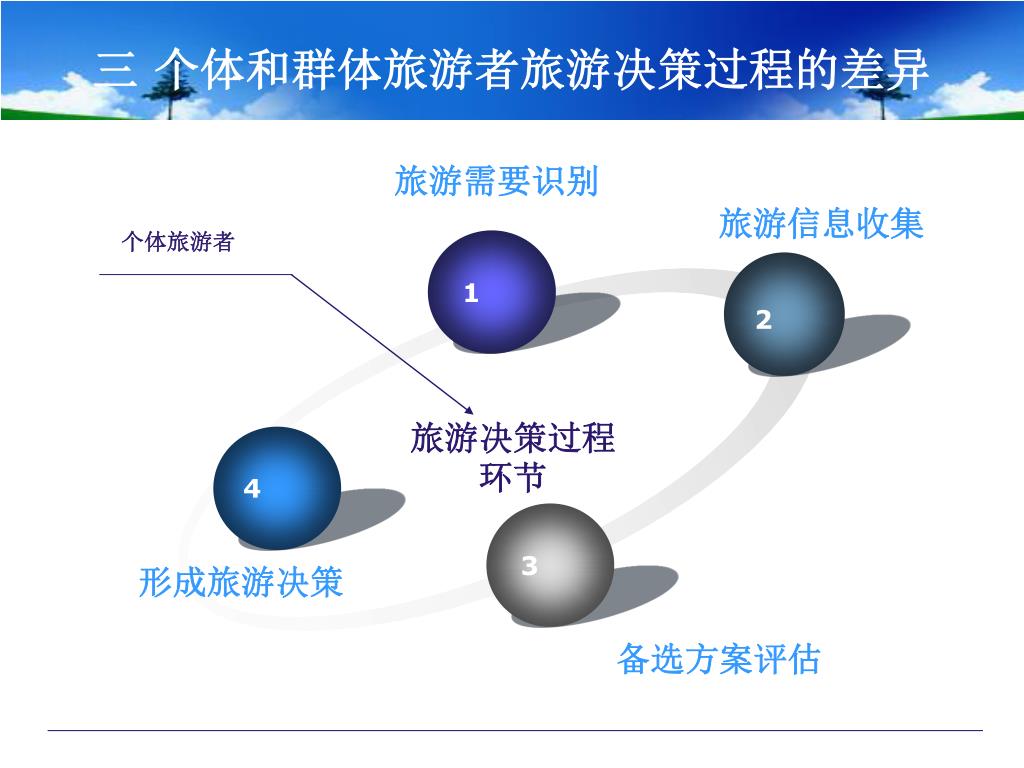 三 个体和群体旅游者旅游决策过程的差异

旅游需要识别

旅游信息收集

个体旅游者

1

2

旅游决策过程环节

4

3

形成旅游决策

备选方案评估